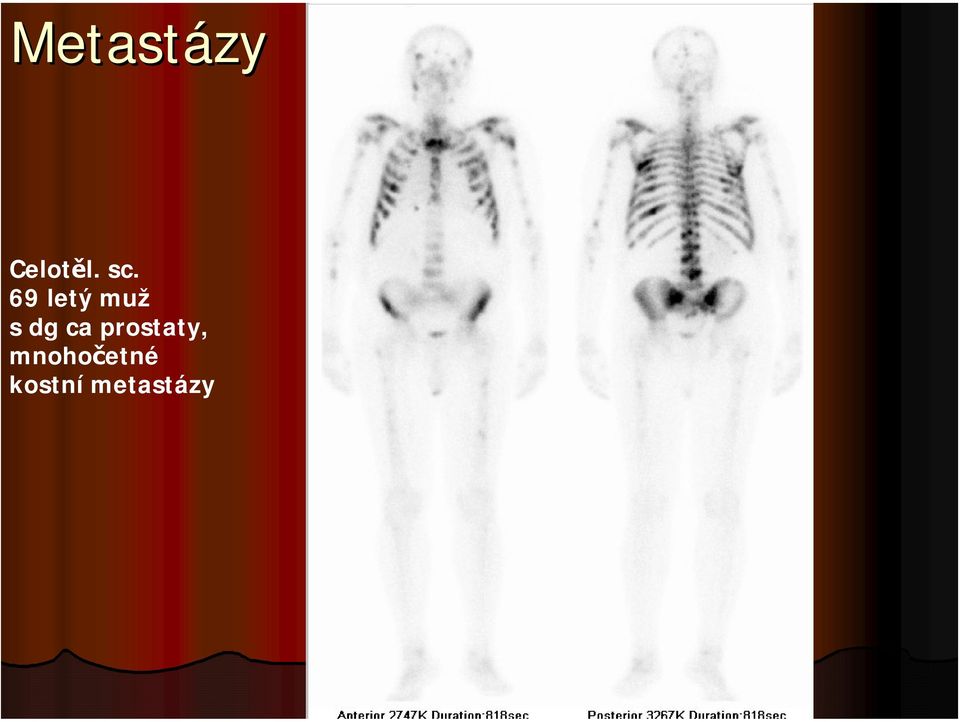 Metastázy

Celotěl. sc.
69 letý muž
s dg ca prostaty,
mnohočetné
kostní metastázy

Anterior 2747K Duration:818sec

Posterior 3267K Duration:818sec